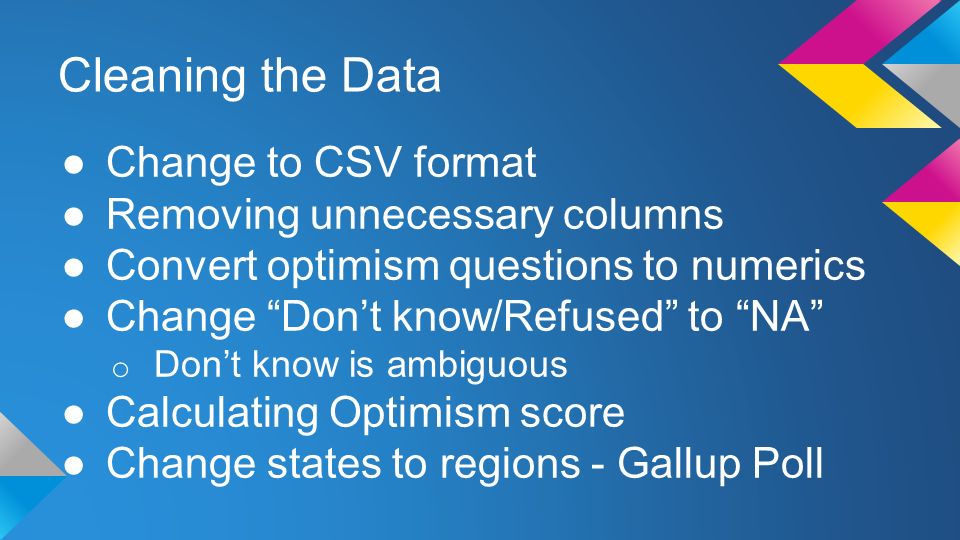 Cleaning the Data

● Change to CSV format
● Removing unnecessary columns
● Convert optimism questions to numerics
● Change “Don’t know/Refused” to “NA”
○ Don’t know is ambiguous
● Calculating Optimism score
● Change states to regions - Gallup Poll